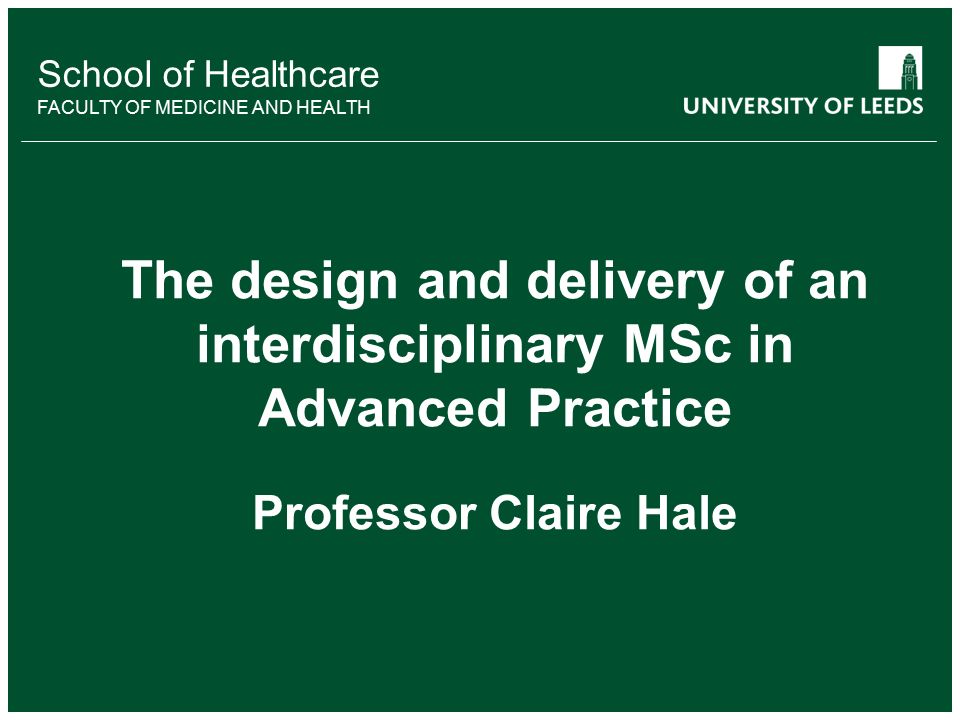 School of Healthcare
FACULTY OF MEDICINE AND HEALTH

UNIVERSITY OF LEEDS

The design and delivery of an interdisciplinary MSc in Advanced Practice

Professor Claire Hale